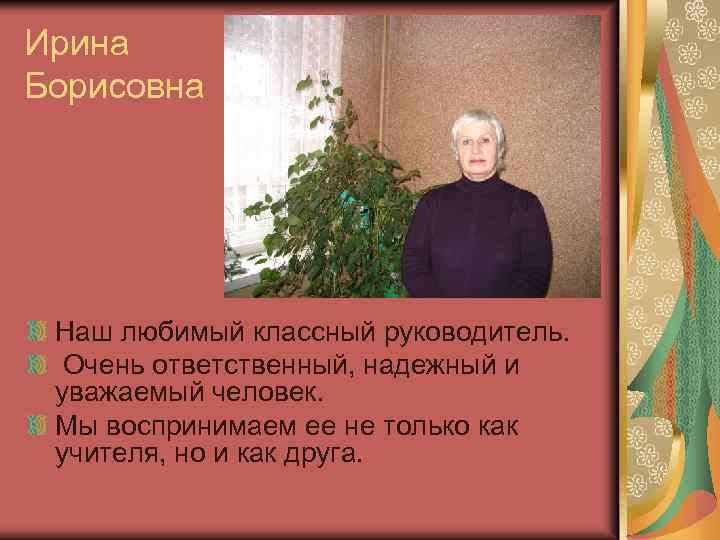 Ирина Борисовна

Наш любимый классный руководитель.

Очень ответственный, надежный и уважаемый человек.

Мы воспринимаем ее не только как учителя, но и как друга.